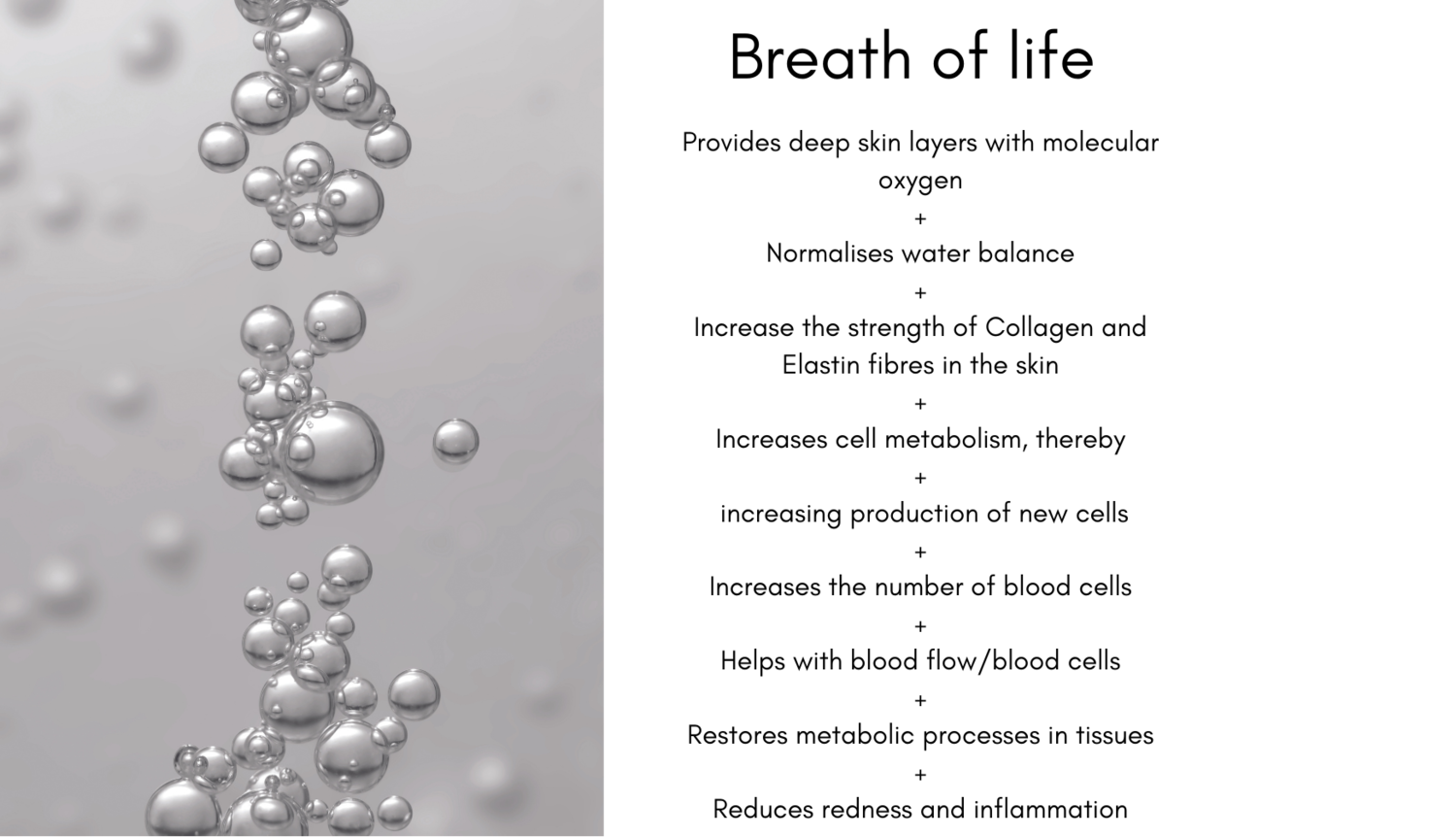 Breath of life

Provides deep skin layers with molecular oxygen

+

Normalises water balance

+

Increase the strength of Collagen and Elastin fibres in the skin

+

Increases cell metabolism, thereby

+

increasing production of new cells

+

Increases the number of blood cells

+

Helps with blood flow/blood cells

+

Restores metabolic processes in tissues

+

Reduces redness and inflammation